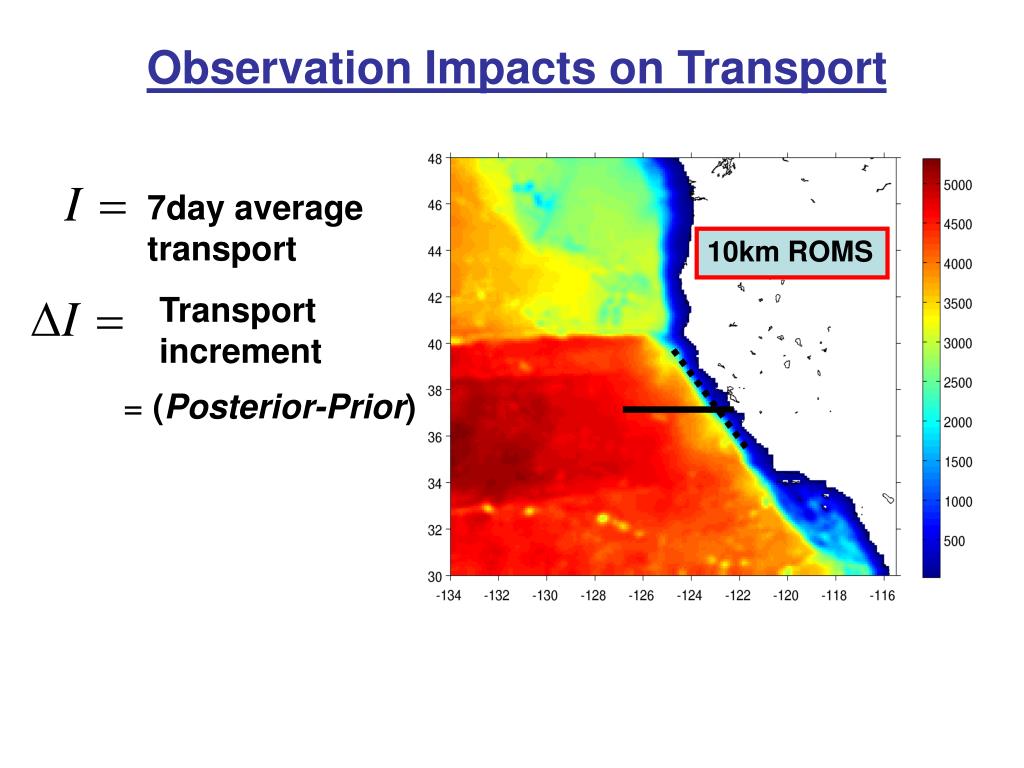 Observation Impacts on Transport

$I =$ 7day average transport

$\Delta I =$ Transport increment

= (Posterior-Prior)

10km ROMS

48
46
44
42
40
38
36
34
32
30

-134 -132 -130 -128 -126 -124 -122 -120 -118 -116

5000
4500
4000
3500
3000
2500
2000
1500
1000
500